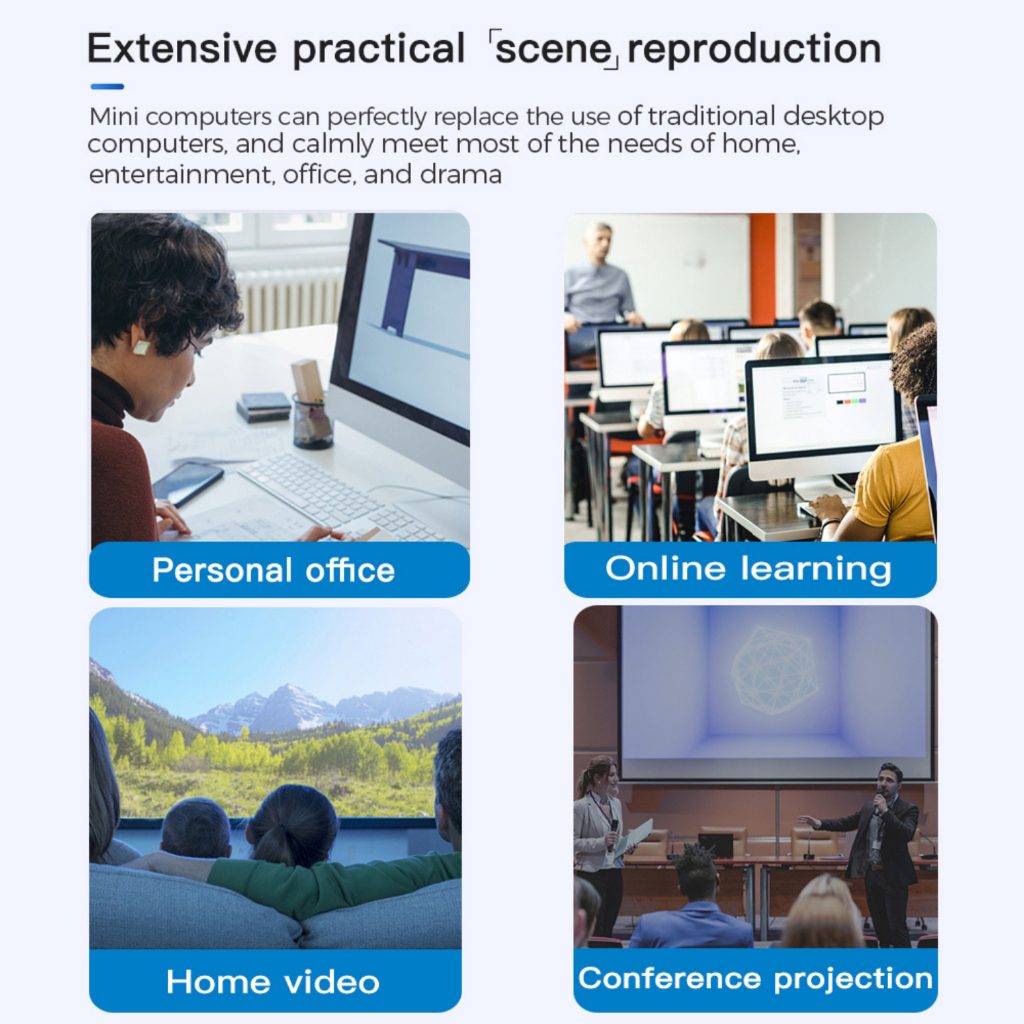 Extensive practical 「scene」reproduction

Mini computers can perfectly replace the use of traditional desktop computers, and calmly meet most of the needs of home, entertainment, office, and drama

Personal office

Online learning

Home video

Conference projection